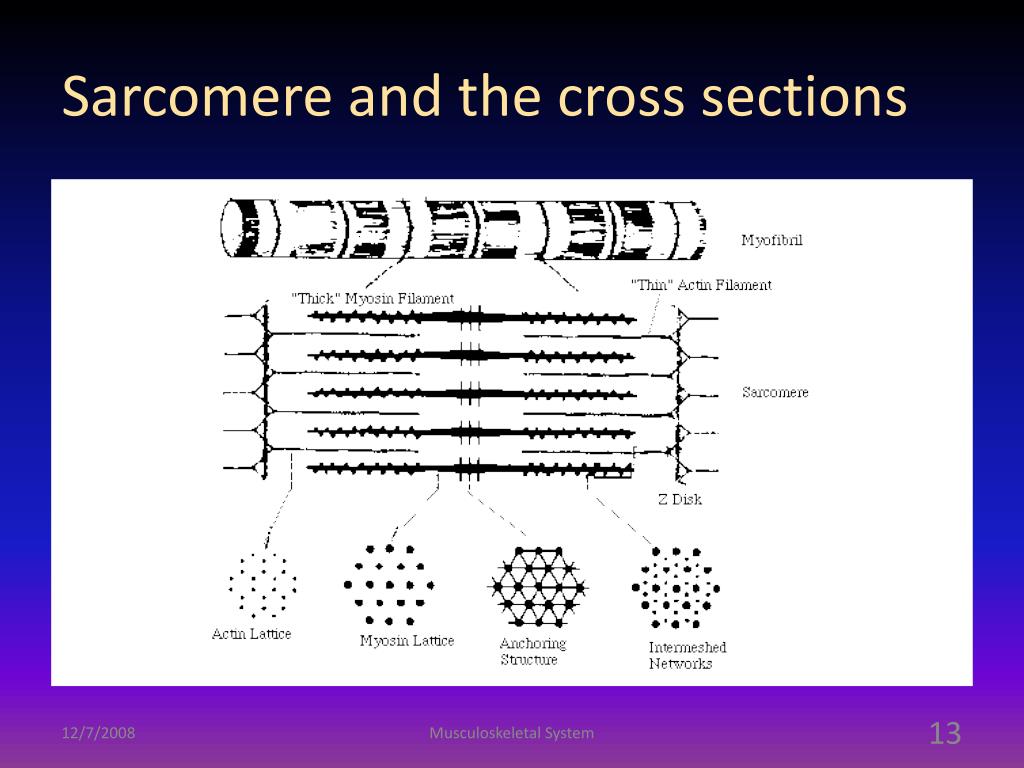 Sarcomere and the cross sections

Myofibril

"Thick" Myosin Filament

"Thin" Actin Filament

Sarcomere

Z Disk

Actin Lattice

Myosin Lattice

Anchoring Structure

Intermeshed Networks

12/7/2008

Musculoskeletal System

13